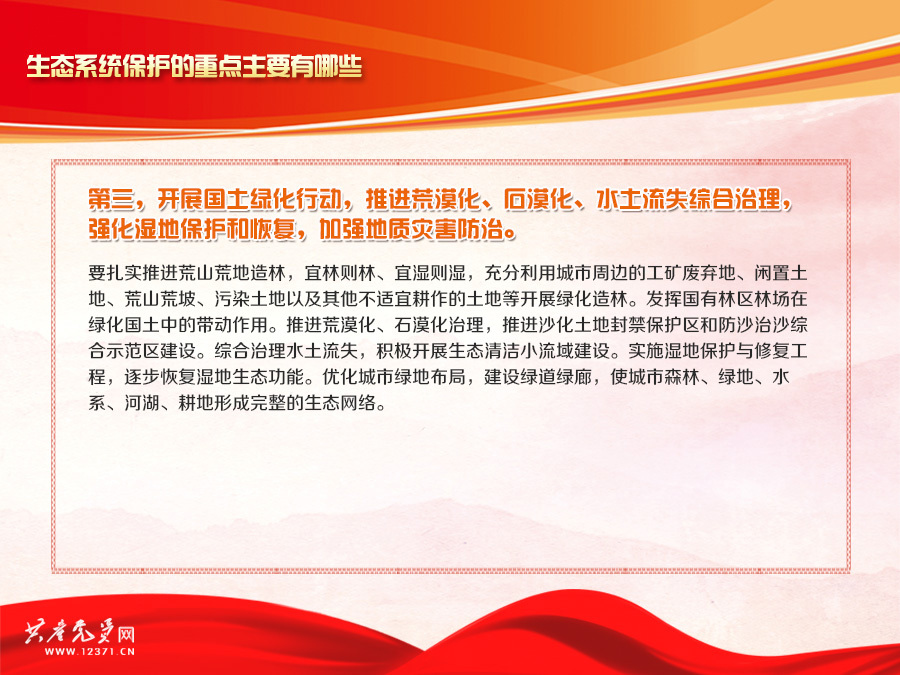 生态系统保护的重点主要有哪些

第三，开展国土绿化行动，推进荒漠化、石漠化、水土流失综合治理，强化湿地保护和恢复，加强地质灾害防治。

要扎实推进荒山荒地造林，宜林则林、宜湿则湿，充分利用城市周边的工矿废弃地、闲置土地、荒山荒坡、污染土地以及其他不适宜耕作的土地等开展绿化造林。发挥国有林区林场在绿化国土中的带动作用。推进荒漠化、石漠化治理，推进沙化土地封禁保护区和防沙治沙综合示范区建设。综合治理水土流失，积极开展生态清洁小流域建设。实施湿地保护与修复工程，逐步恢复湿地生态功能。优化城市绿地布局，建设绿道绿廊，使城市森林、绿地、水系、河湖、耕地形成完整的生态网络。

共产党员网
WWW.12371.CN